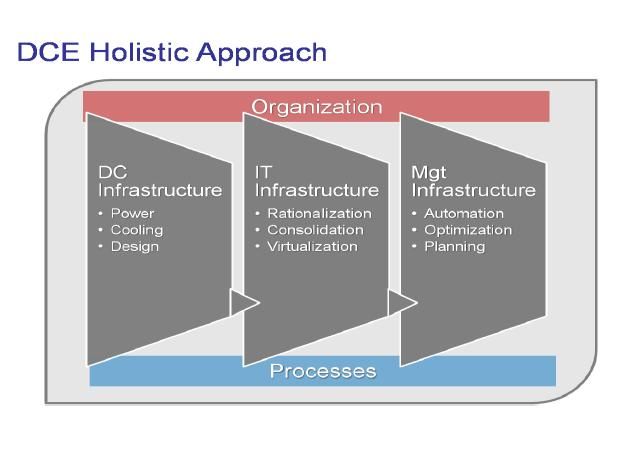 DCE Holistic Approach

Organization

DC Infrastructure
• Power
• Cooling
• Design

IT Infrastructure
• Rationalization
• Consolidation
• Virtualization

Mgt Infrastructure
• Automation
• Optimization
• Planning

Processes